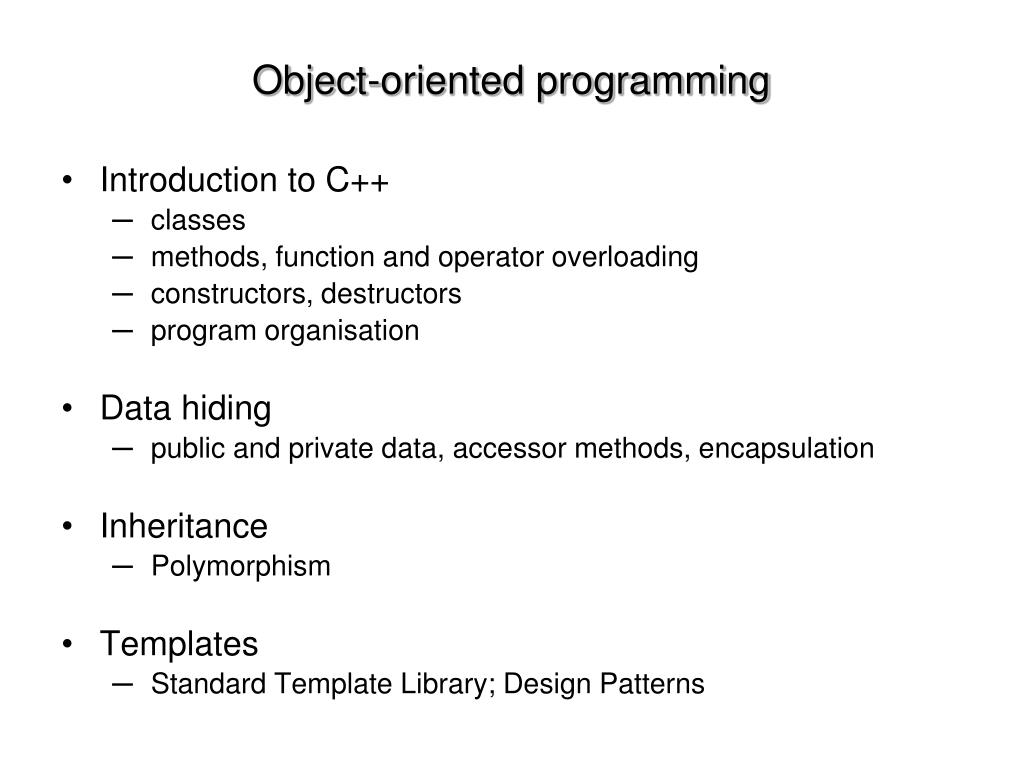 Object-oriented programming

• Introduction to C++
– classes
– methods, function and operator overloading
– constructors, destructors
– program organisation

• Data hiding
– public and private data, accessor methods, encapsulation

• Inheritance
– Polymorphism

• Templates
– Standard Template Library; Design Patterns